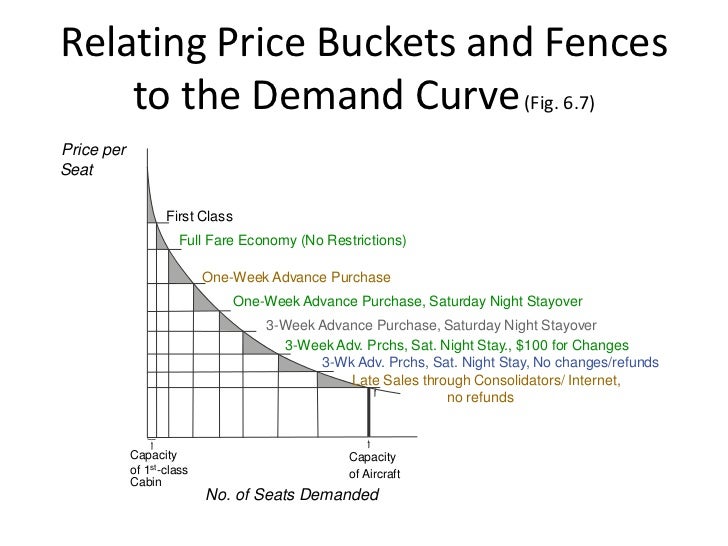 Relating Price Buckets and Fences to the Demand Curve (Fig. 6.7)

Price per Seat

First Class

Full Fare Economy (No Restrictions)

One-Week Advance Purchase

One-Week Advance Purchase, Saturday Night Stayover

3-Week Advance Purchase, Saturday Night Stayover

3-Week Adv. Prchs, Sat. Night Stay., $100 for Changes

3-Wk Adv. Prchs, Sat. Night Stay, No changes/refunds

Late Sales through Consolidators/ Internet, no refunds

Capacity of 1$^{st}$-class Cabin

Capacity of Aircraft

No. of Seats Demanded